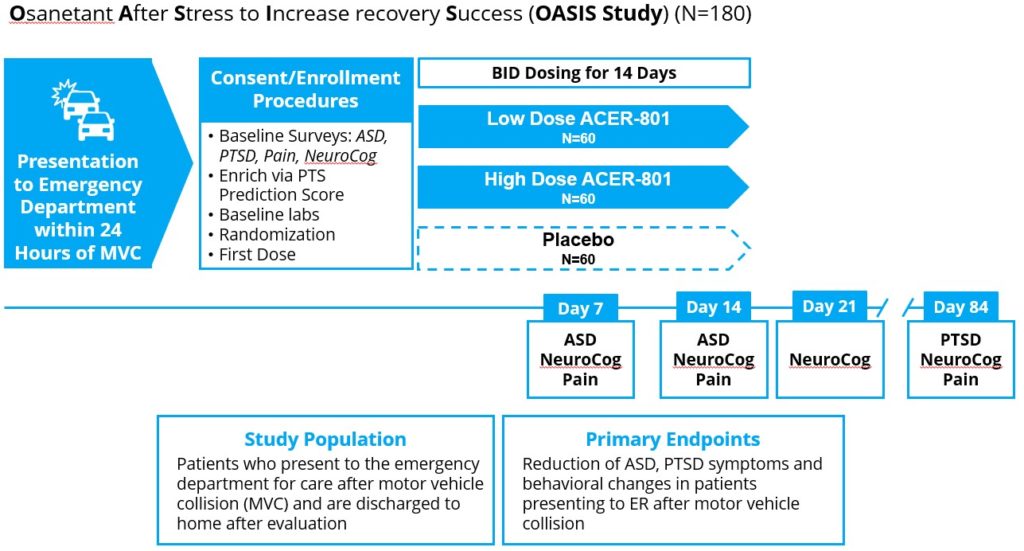 Osanetant After Stress to Increase recovery Success (OASIS Study) (N=180)

Presentation to Emergency Department within 24 Hours of MVC

Consent/Enrollment Procedures

• Baseline Surveys: ASD, PTSD, Pain, NeuroCog
• Enrich via PTS Prediction Score
• Baseline labs
• Randomization
• First Dose

BID Dosing for 14 Days

Low Dose ACER-801
N=60

High Dose ACER-801
N=60

Placebo
N=60

Day 7
ASD
NeuroCog
Pain

Day 14
ASD
NeuroCog
Pain

Day 21
NeuroCog

Day 84
PTSD
NeuroCog
Pain

Study Population
Patients who present to the emergency department for care after motor vehicle collision (MVC) and are discharged to home after evaluation

Primary Endpoints
Reduction of ASD, PTSD symptoms and behavioral changes in patients presenting to ER after motor vehicle collision